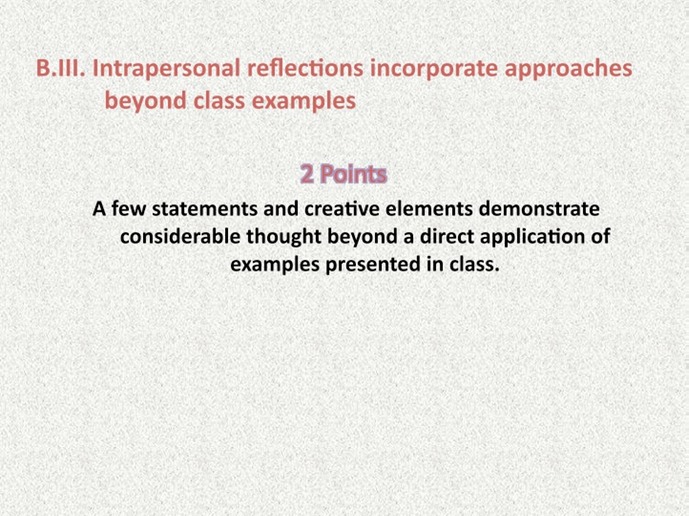 B.III. Intrapersonal reflections incorporate approaches beyond class examples

2 Points

A few statements and creative elements demonstrate considerable thought beyond a direct application of examples presented in class.